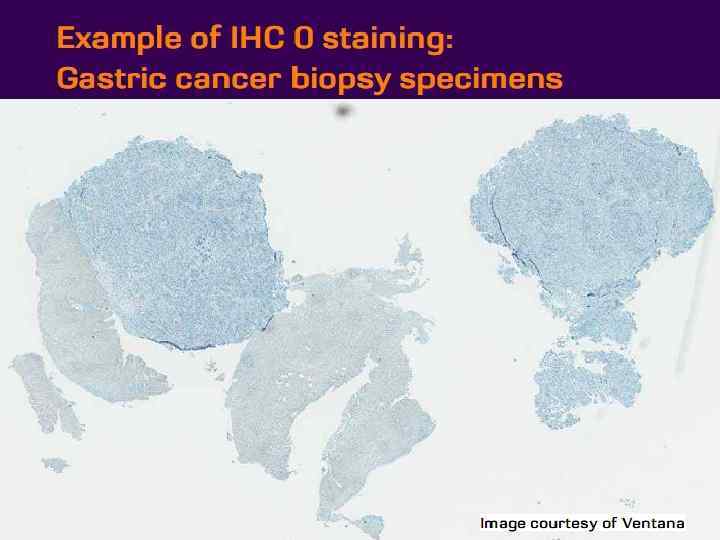 Example of IHC 0 staining:
Gastric cancer biopsy specimens

Image courtesy of Ventana